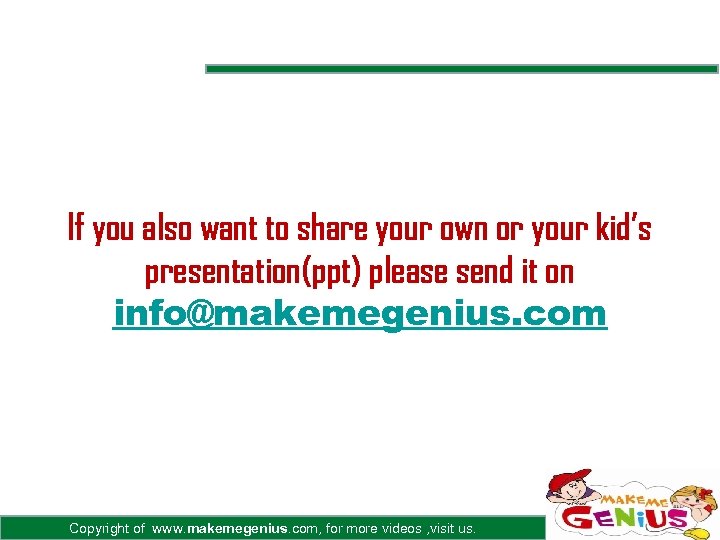 If you also want to share your own or your kid's presentation(ppt) please send it on info@makemegenius.com

Copyright of www.makemegenius.com, for more videos ,visit us.

MAKE ME GENIUS